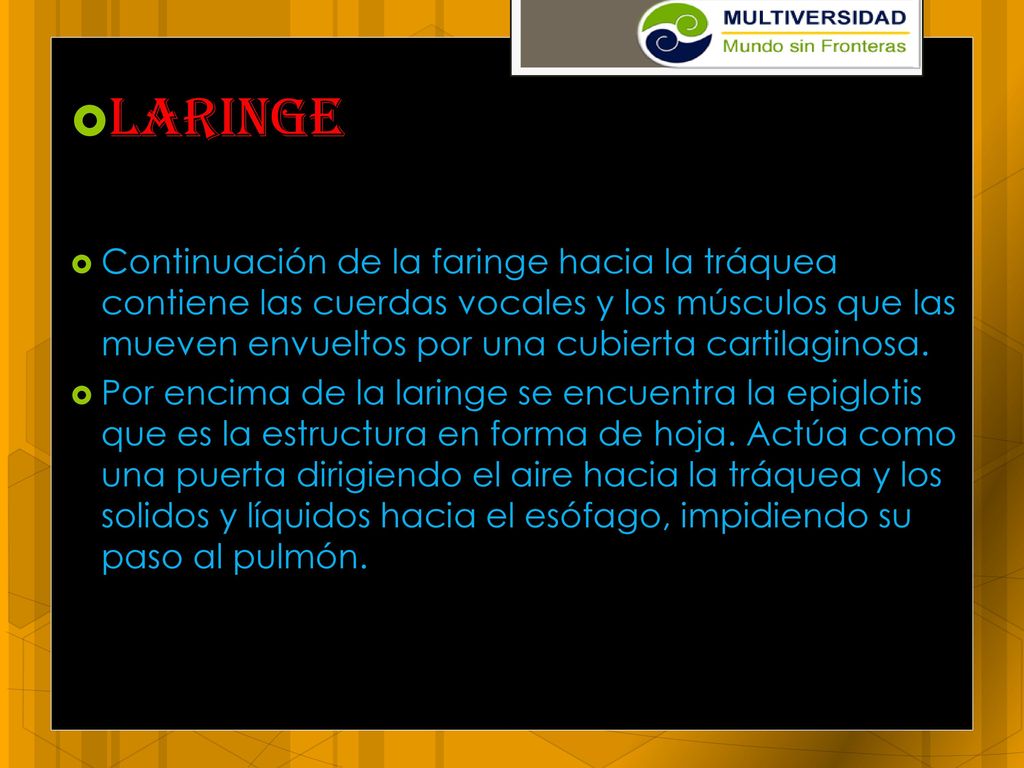 MULTIVERSIDAD
Mundo sin Fronteras

LARINGE

Continuación de la faringe hacia la tráquea contiene las cuerdas vocales y los músculos que las mueven envueltos por una cubierta cartilaginosa.

Por encima de la laringe se encuentra la epiglotis que es la estructura en forma de hoja. Actúa como una puerta dirigiendo el aire hacia la tráquea y los solidos y líquidos hacia el esófago, impidiendo su paso al pulmón.